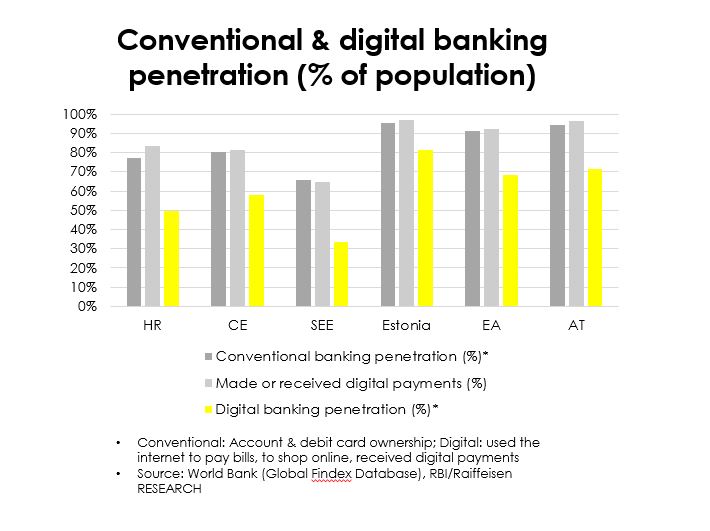 Conventional & digital banking penetration (% of population)

100%
90%
80%
70%
60%
50%
40%
30%
20%
10%
0%

HR
CE
SEE
Estonia
EA
AT

Conventional banking penetration (%)*
Made or received digital payments (%)
Digital banking penetration (%)*

• Conventional: Account & debit card ownership; Digital: used the internet to pay bills, to shop online, received digital payments
• Source: World Bank (Global Findex Database), RBI/Raiffeisen RESEARCH